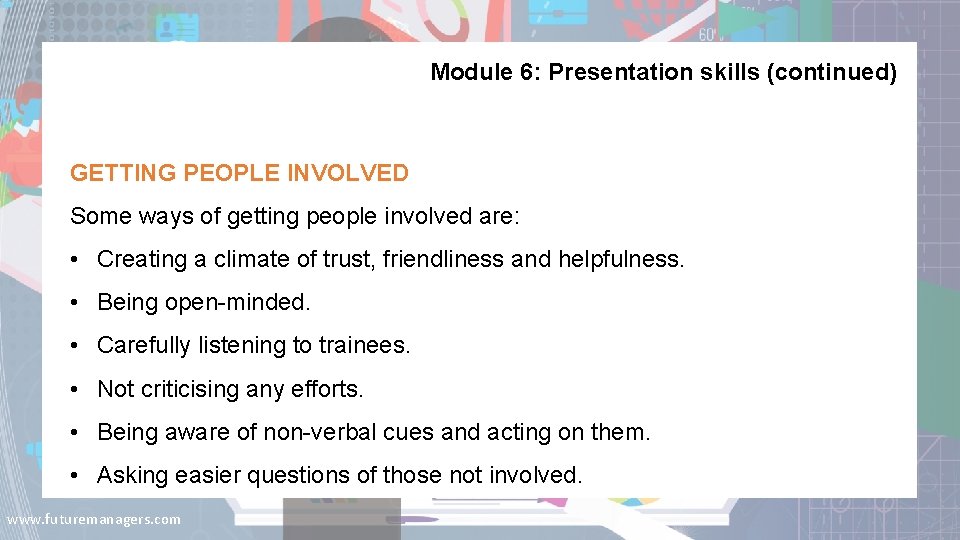 Module 6: Presentation skills (continued)

GETTING PEOPLE INVOLVED

Some ways of getting people involved are:

• Creating a climate of trust, friendliness and helpfulness.

• Being open-minded.

• Carefully listening to trainees.

• Not criticising any efforts.

• Being aware of non-verbal cues and acting on them.

• Asking easier questions of those not involved.

www.futuremanagers.com